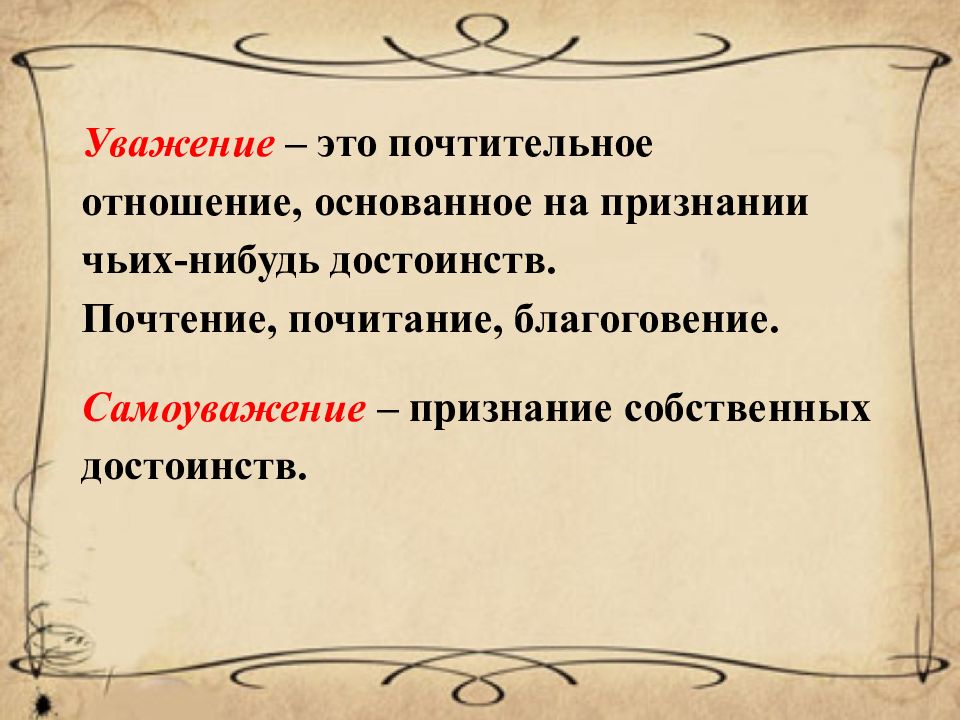 Уважение – это почтительное отношение, основанное на признании чьих-нибудь достоинств.
Почтение, почитание, благоговение.

Самоуважение – признание собственных достоинств.